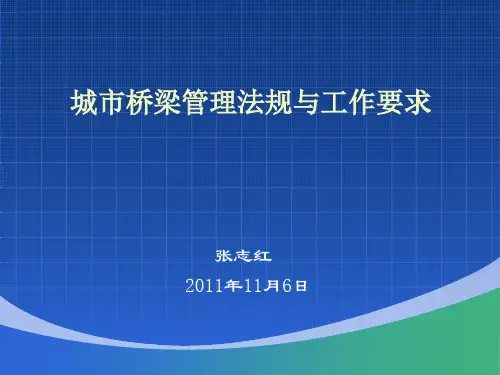 城市桥梁管理法规与工作要求

张志红

2011年11月6日